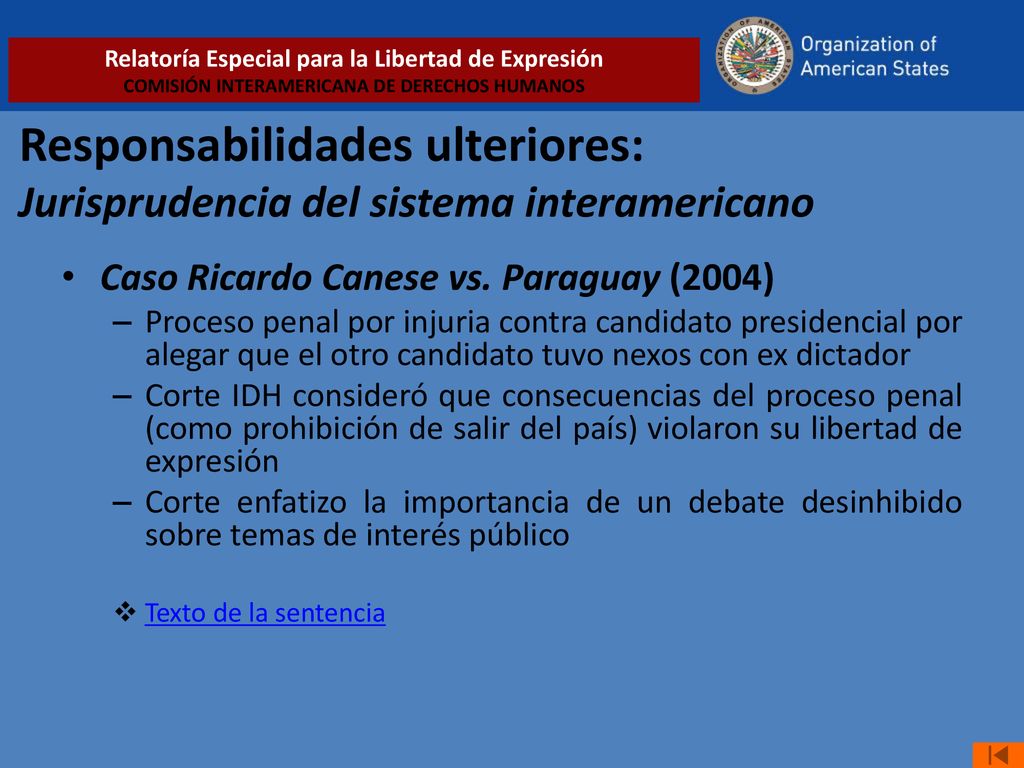 Relatoría Especial para la Libertad de Expresión
COMISIÓN INTERAMERICANA DE DERECHOS HUMANOS

Organization of American States

Responsabilidades ulteriores:
Jurisprudencia del sistema interamericano

• Caso Ricardo Canese vs. Paraguay (2004)
– Proceso penal por injuria contra candidato presidencial por alegar que el otro candidato tuvo nexos con ex dictador
– Corte IDH consideró que consecuencias del proceso penal (como prohibición de salir del país) violaron su libertad de expresión
– Corte enfatizo la importancia de un debate desinhibido sobre temas de interés público

❖ Texto de la sentencia